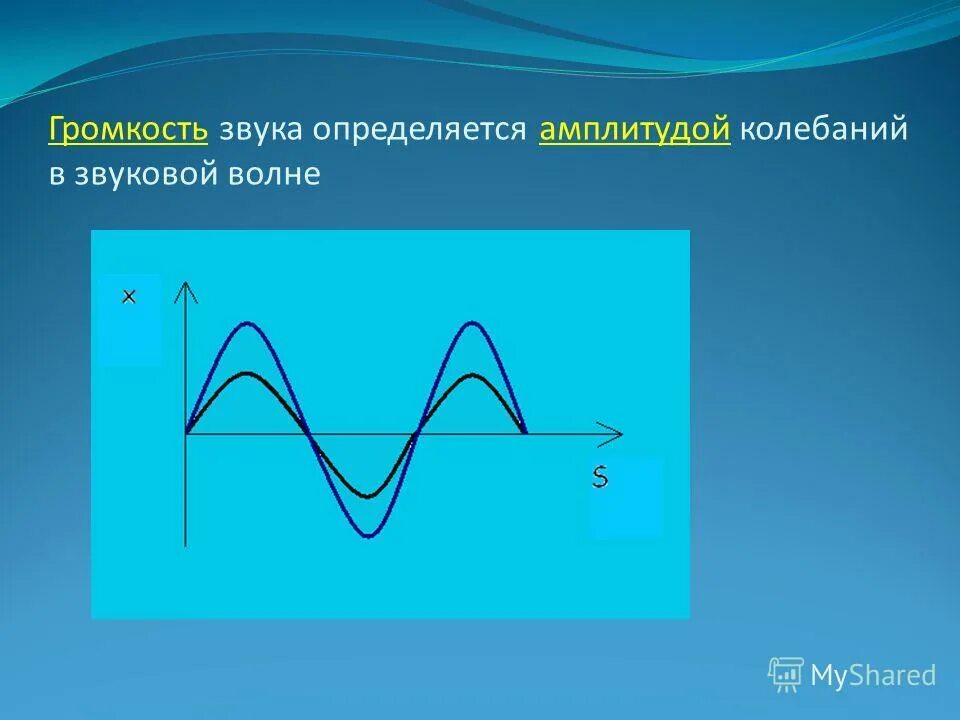 Громкость звука определяется амплитудой колебаний в звуковой волне

x

S

MyShared